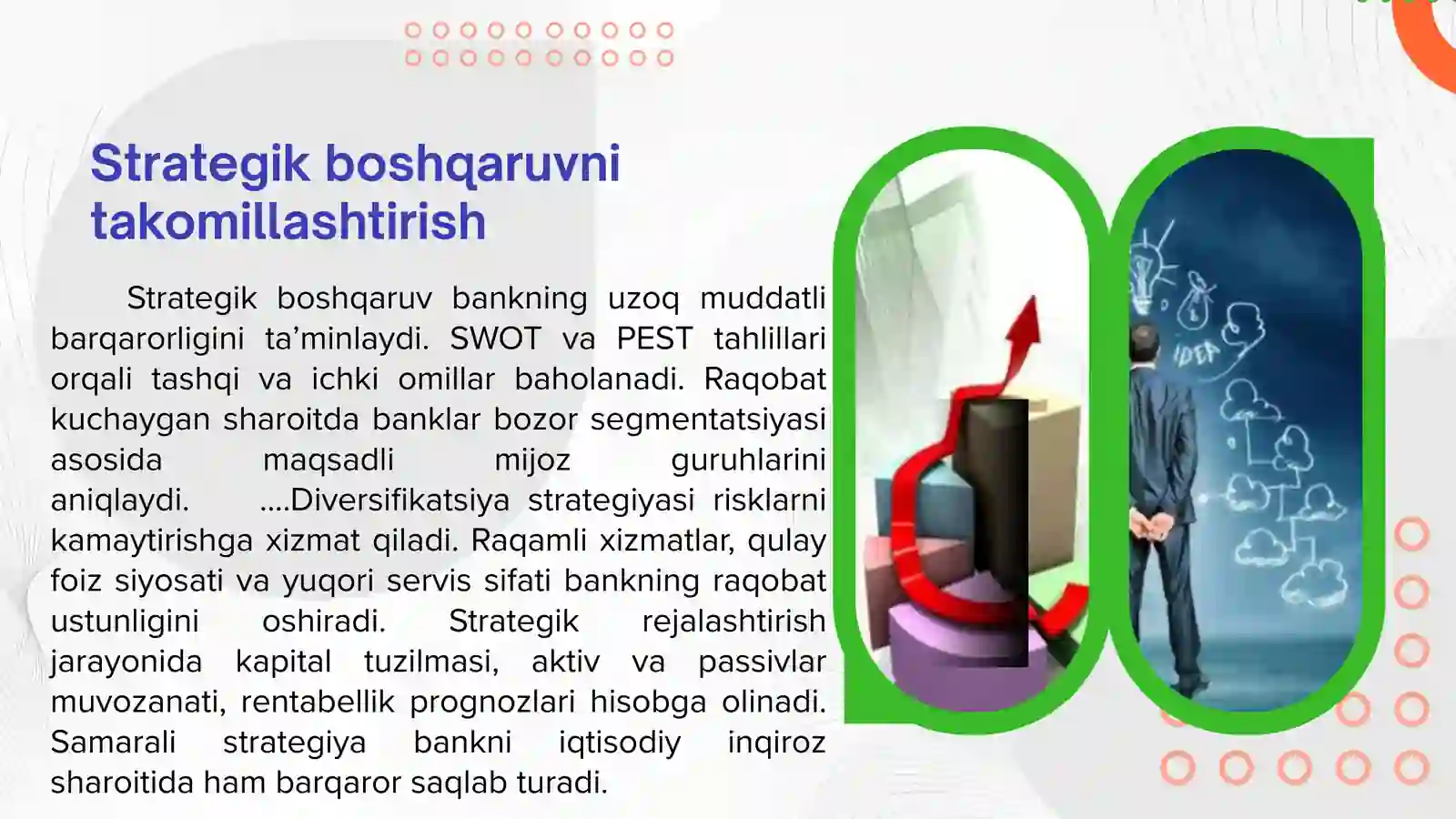 Strategik boshqaruvni takomillashtirish

Strategik boshqaruv bankning uzoq muddatli barqarorligini ta’minlaydi. SWOT va PEST tahlillari orqali tashqi va ichki omillar baholanadi. Raqobat kuchaygan sharoitda banklar bozor segmentatsiyasi asosida maqsadli mijoz guruhlarini aniqlaydi. ....Diversifikatsiya strategiyasi risklarni kamaytirishga xizmat qiladi. Raqamli xizmatlar, qulay foiz siyosati va yuqori servis sifati bankning raqobat ustunligini oshiradi. Strategik rejalashtirish jarayonida kapital tuzilmasi, aktiv va passivlar muvozanati, rentabellik prognozlari hisobga olinadi. Samarali strategiya bankni iqtisodiy inqiroz sharoitida ham barqaror saqlab turadi.

IDEA